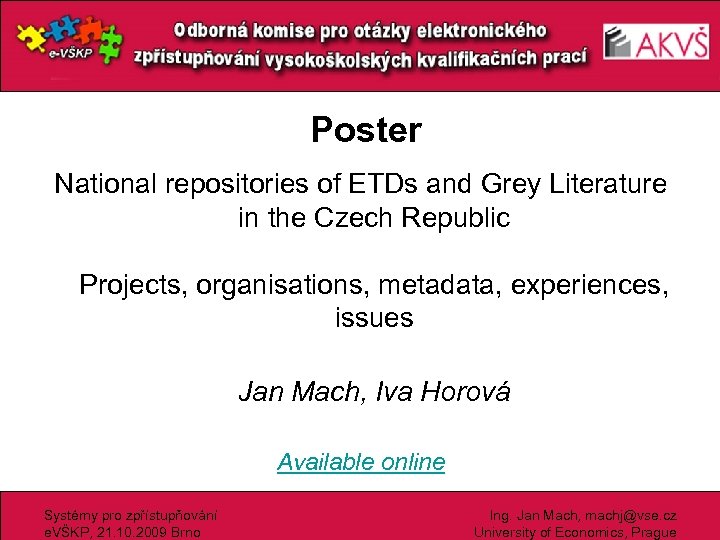 e-VŠKP

Odborná komise pro otázky elektronického zpřístupňování vysokoškolských kvalifikačních prací

AKVŠ

Poster

National repositories of ETDs and Grey Literature in the Czech Republic

Projects, organisations, metadata, experiences, issues

Jan Mach, Iva Horová

Available online

Systémy pro zpřístupňování eVŠKP, 21.10.2009 Brno

Ing. Jan Mach, machj@vse.cz
University of Economics, Prague